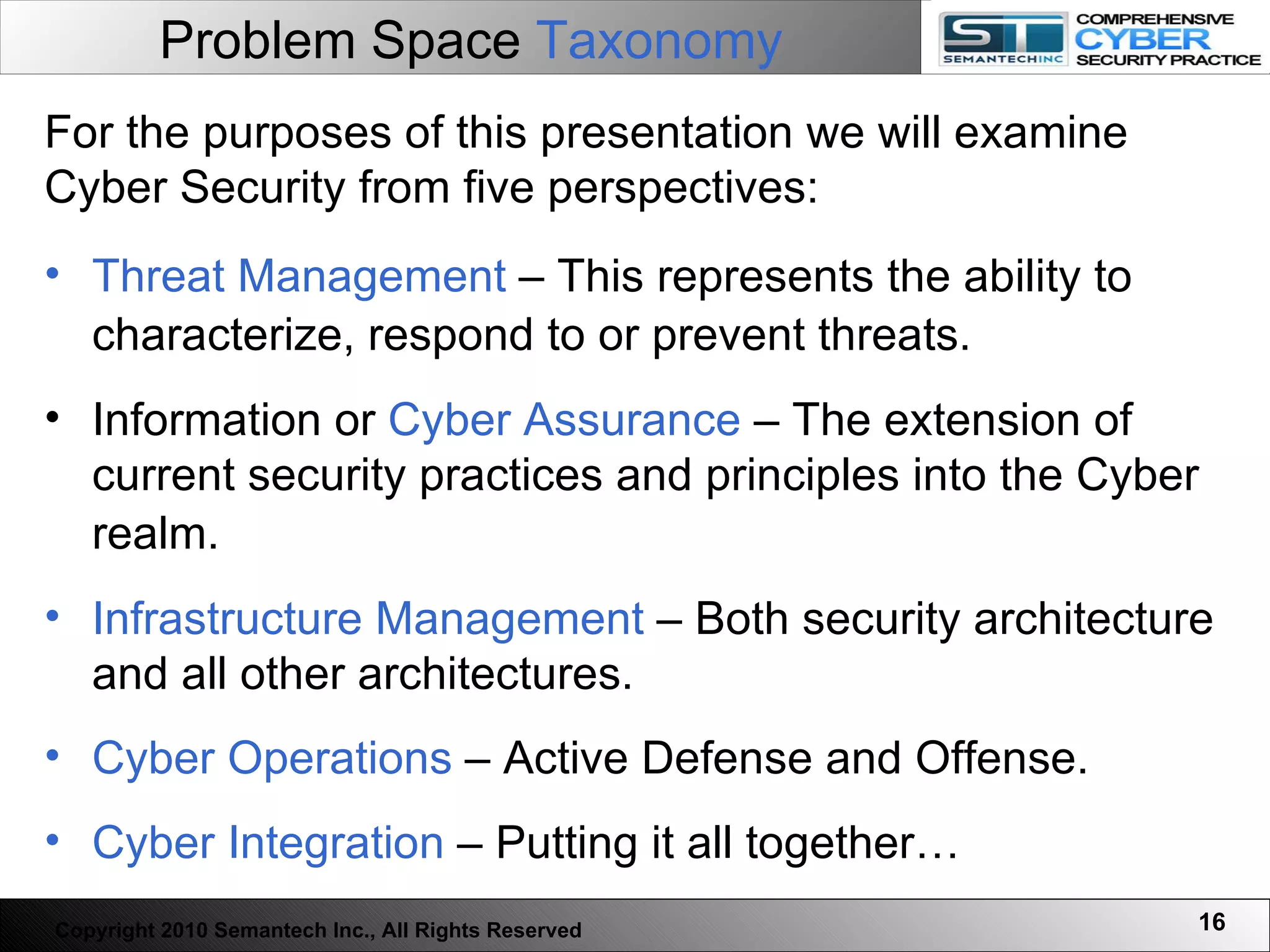 Problem Space Taxonomy

ST SEMANTECHINC COMPREHENSIVE CYBER SECURITY PRACTICE

For the purposes of this presentation we will examine Cyber Security from five perspectives:

• Threat Management – This represents the ability to characterize, respond to or prevent threats.

• Information or Cyber Assurance – The extension of current security practices and principles into the Cyber realm.

• Infrastructure Management – Both security architecture and all other architectures.

• Cyber Operations – Active Defense and Offense.

• Cyber Integration – Putting it all together…

Copyright 2010 Semantech Inc., All Rights Reserved

16